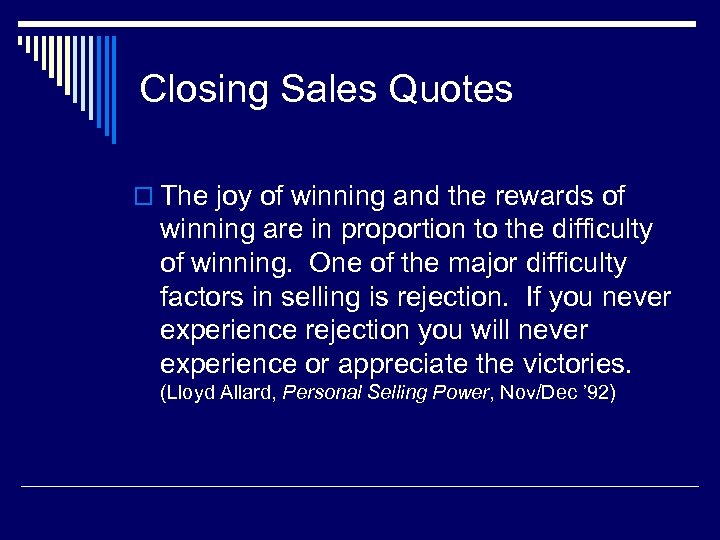 Closing Sales Quotes

The joy of winning and the rewards of winning are in proportion to the difficulty of winning. One of the major difficulty factors in selling is rejection. If you never experience rejection you will never experience or appreciate the victories. (Lloyd Allard, Personal Selling Power, Nov/Dec '92)